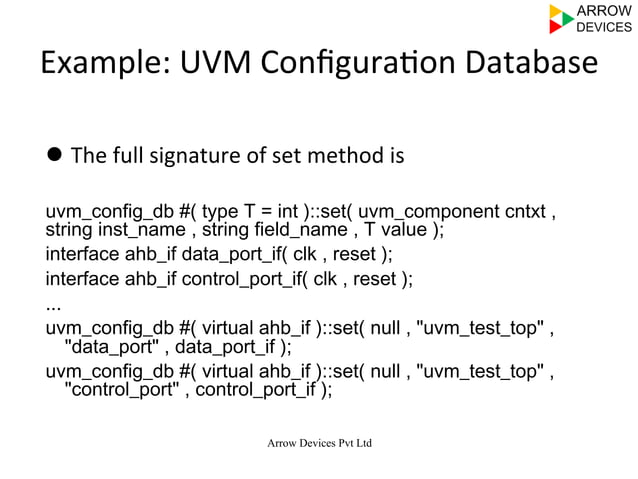 ARROW DEVICES

Example: UVM Configuration Database

● The full signature of set method is

uvm_config_db #( type T = int )::set( uvm_component cntxt , string inst_name , string field_name , T value );

interface ahb_if data_port_if( clk , reset );

interface ahb_if control_port_if( clk , reset );

...

uvm_config_db #( virtual ahb_if )::set( null , "uvm_test_top" , "data_port" , data_port_if );

uvm_config_db #( virtual ahb_if )::set( null , "uvm_test_top" , "control_port" , control_port_if );

Arrow Devices Pvt Ltd